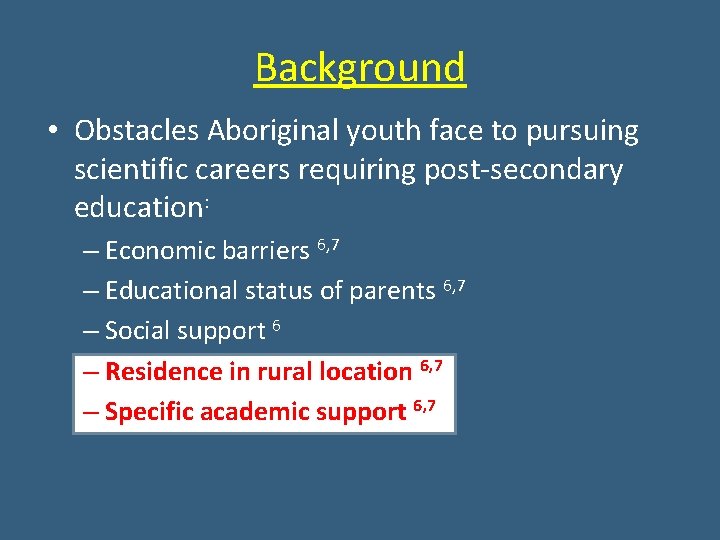 Background

• Obstacles Aboriginal youth face to pursuing scientific careers requiring post-secondary education:

– Economic barriers $^{6,7}$
– Educational status of parents $^{6,7}$
– Social support $^{6}$
– Residence in rural location $^{6,7}$
– Specific academic support $^{6,7}$